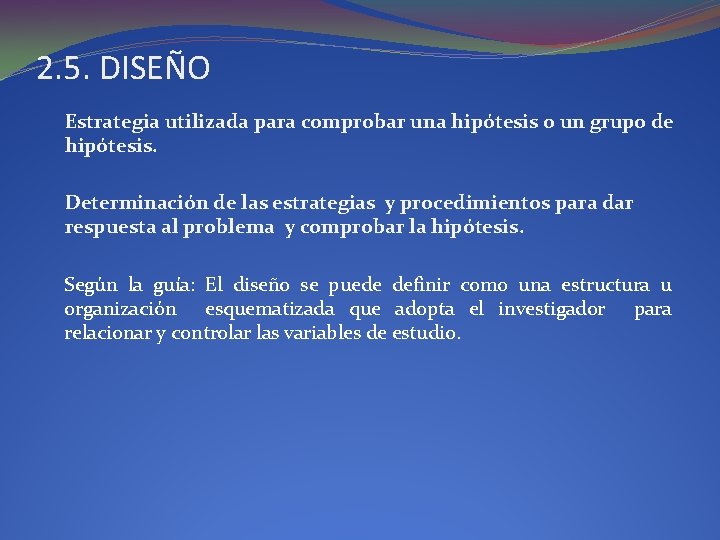 2.5. DISEÑO

Estrategia utilizada para comprobar una hipótesis o un grupo de hipótesis.

Determinación de las estrategias y procedimientos para dar respuesta al problema y comprobar la hipótesis.

Según la guía: El diseño se puede definir como una estructura u organización esquematizada que adopta el investigador para relacionar y controlar las variables de estudio.